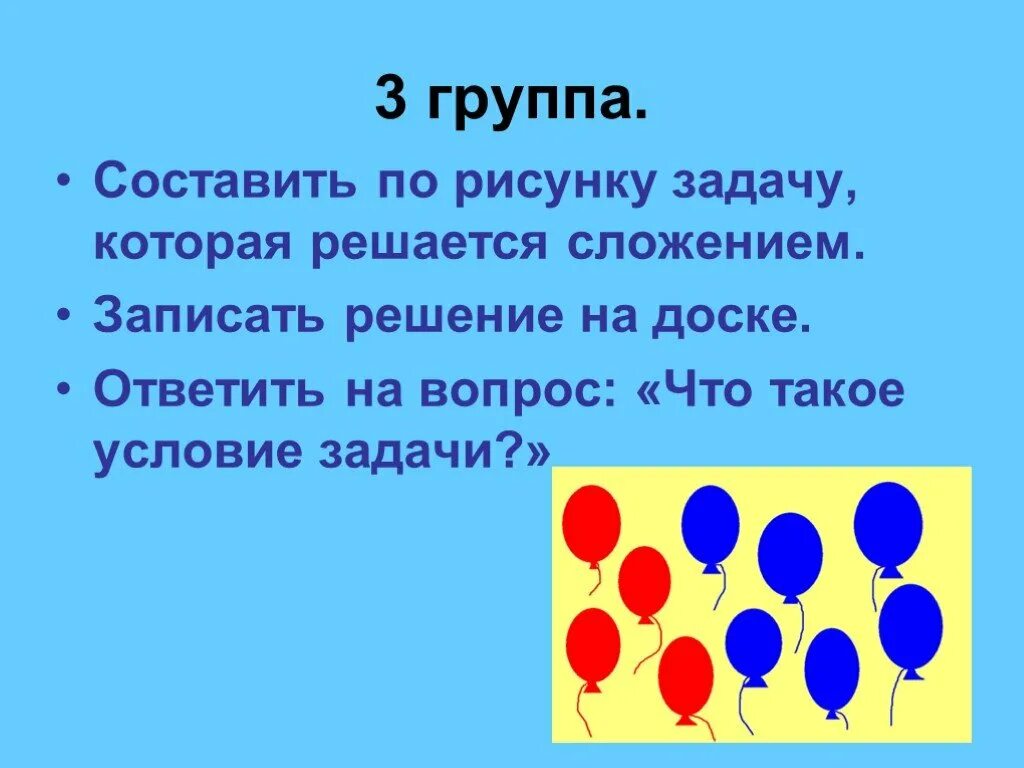 3 группа.

• Составить по рисунку задачу, которая решается сложением.

• Записать решение на доске.

• Ответить на вопрос: «Что такое условие задачи?»